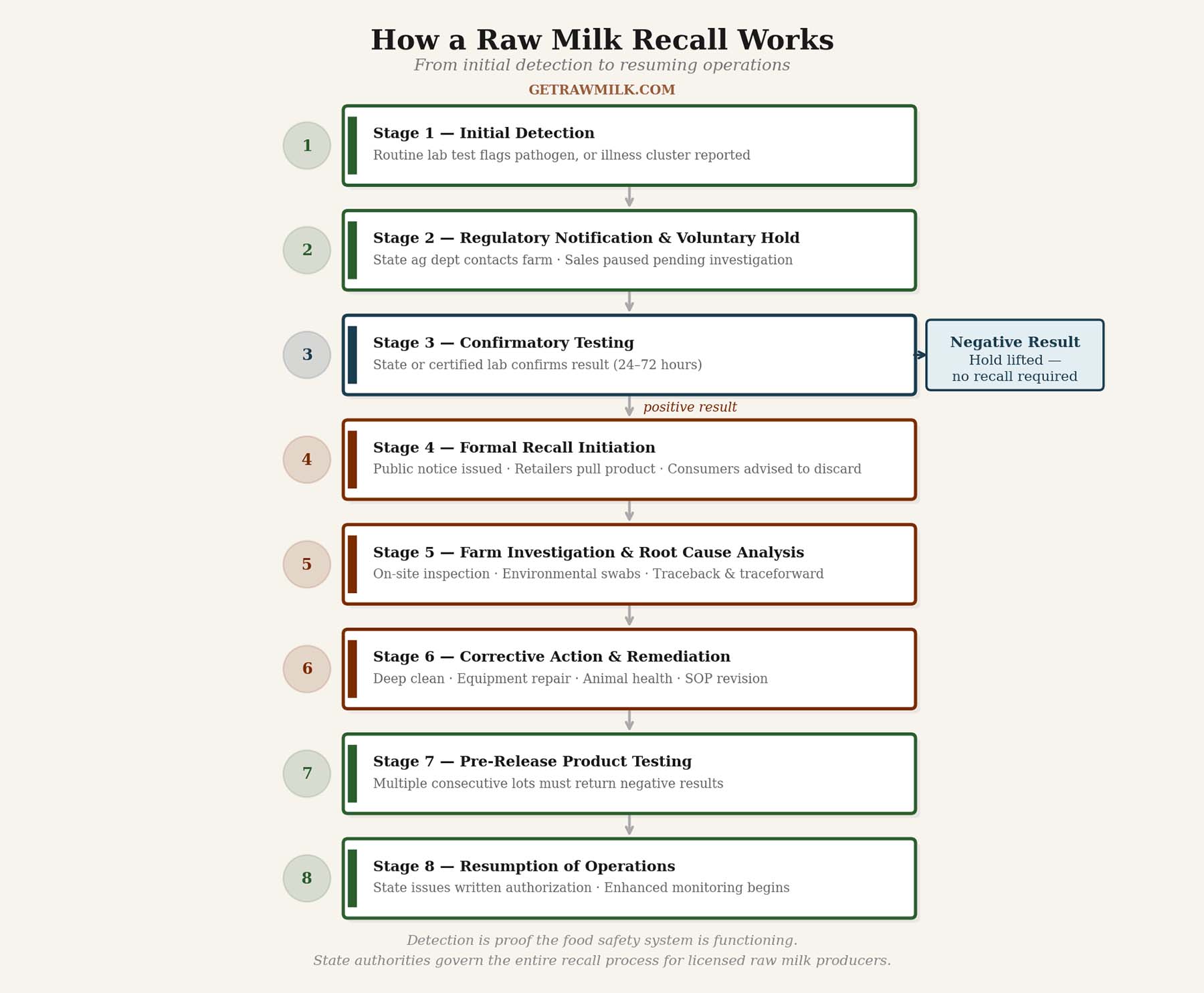 How a Raw Milk Recall Works

From initial detection to resuming operations

GETRAWMILK.COM

1

Stage 1 — Initial Detection
Routine lab test flags pathogen, or illness cluster reported

2

Stage 2 — Regulatory Notification & Voluntary Hold
State ag dept contacts farm · Sales paused pending investigation

3

Stage 3 — Confirmatory Testing
State or certified lab confirms result (24–72 hours)

Negative Result
Hold lifted — no recall required

positive result

4

Stage 4 — Formal Recall Initiation
Public notice issued · Retailers pull product · Consumers advised to discard

5

Stage 5 — Farm Investigation & Root Cause Analysis
On-site inspection · Environmental swabs · Traceback & traceforward

6

Stage 6 — Corrective Action & Remediation
Deep clean · Equipment repair · Animal health · SOP revision

7

Stage 7 — Pre-Release Product Testing
Multiple consecutive lots must return negative results

8

Stage 8 — Resumption of Operations
State issues written authorization · Enhanced monitoring begins

Detection is proof the food safety system is functioning.
State authorities govern the entire recall process for licensed raw milk producers.